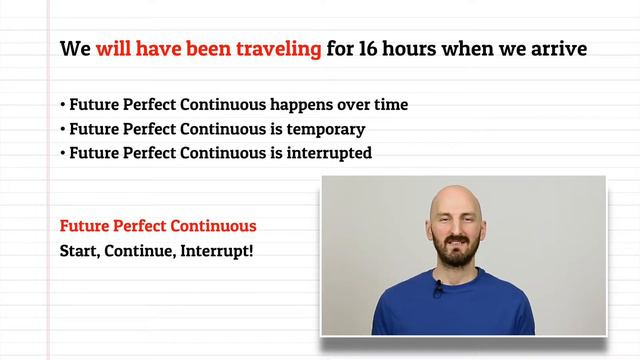 We will have been traveling for 16 hours when we arrive

• Future Perfect Continuous happens over time
• Future Perfect Continuous is temporary
• Future Perfect Continuous is interrupted

Future Perfect Continuous
Start, Continue, Interrupt!